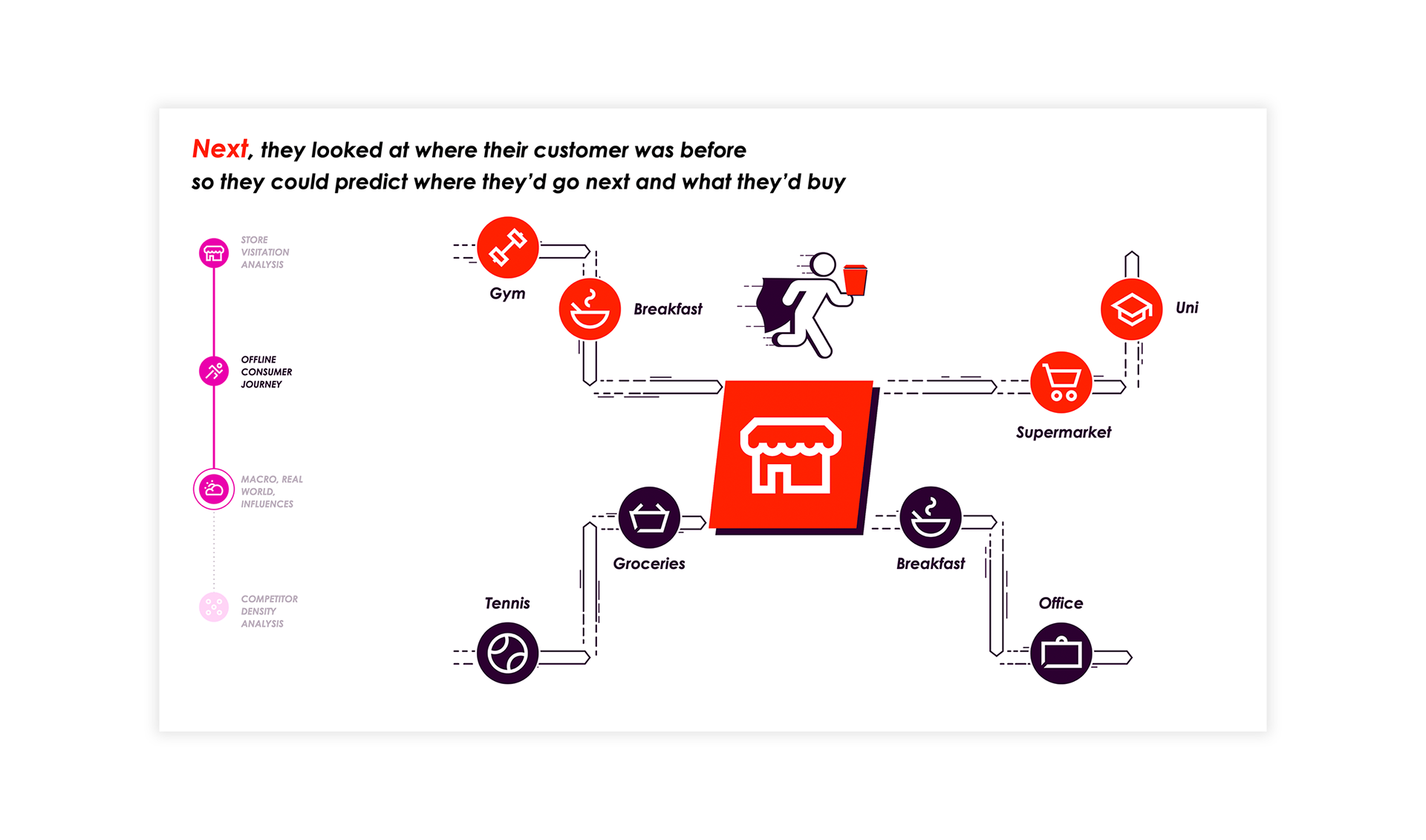 Next, they looked at where their customer was before so they could predict where they'd go next and what they'd buy

STORE VISITATION ANALYSIS

OFFLINE CONSUMER JOURNEY

MACRO, REAL WORLD, INFLUENCES

COMPETITOR DENSITY ANALYSIS

Gym

Breakfast

Uni

Supermarket

Groceries

Breakfast

Tennis

Office